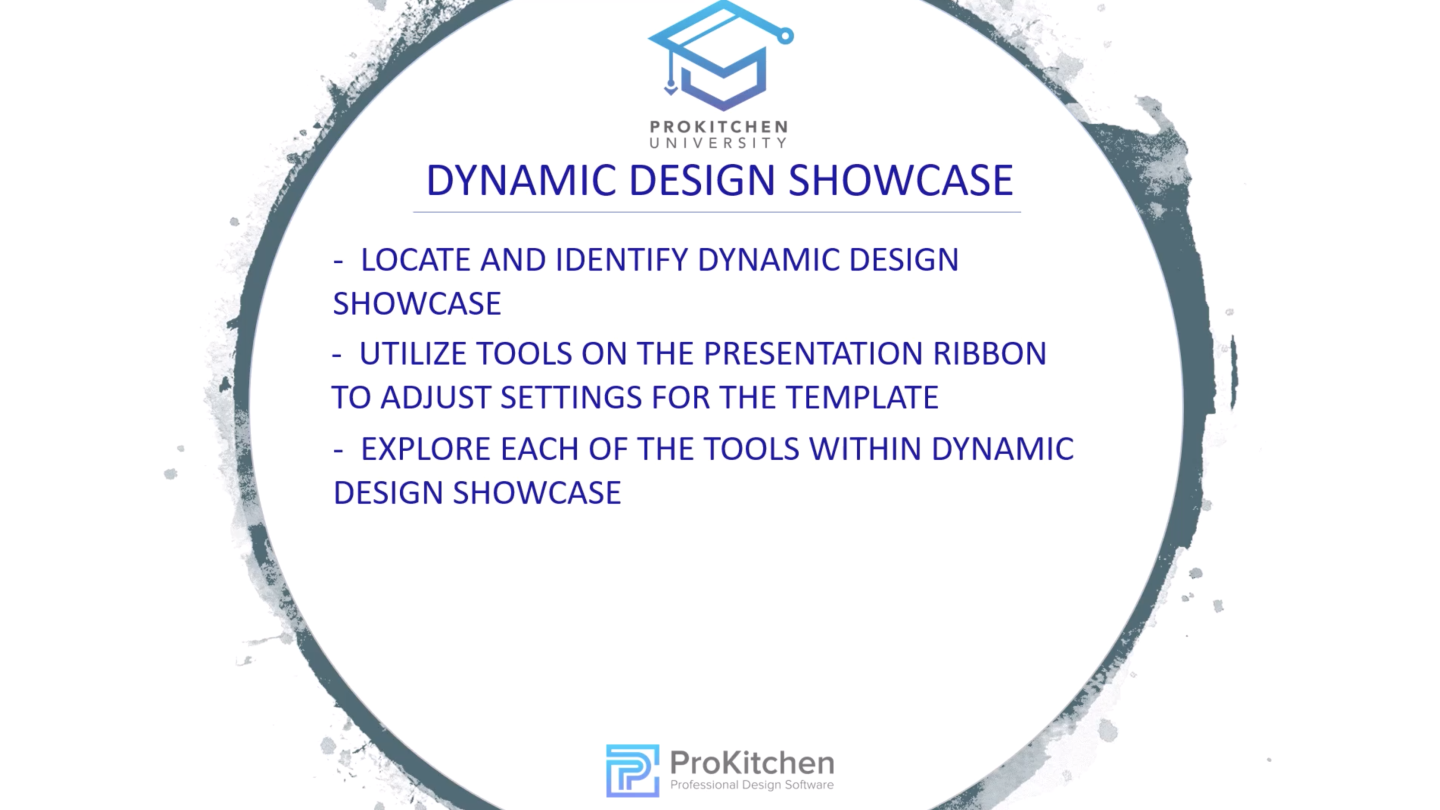 PROKITCHEN
UNIVERSITY

DYNAMIC DESIGN SHOWCASE

- LOCATE AND IDENTIFY DYNAMIC DESIGN SHOWCASE

- UTILIZE TOOLS ON THE PRESENTATION RIBBON TO ADJUST SETTINGS FOR THE TEMPLATE

- EXPLORE EACH OF THE TOOLS WITHIN DYNAMIC DESIGN SHOWCASE

ProKitchen
Professional Design Software